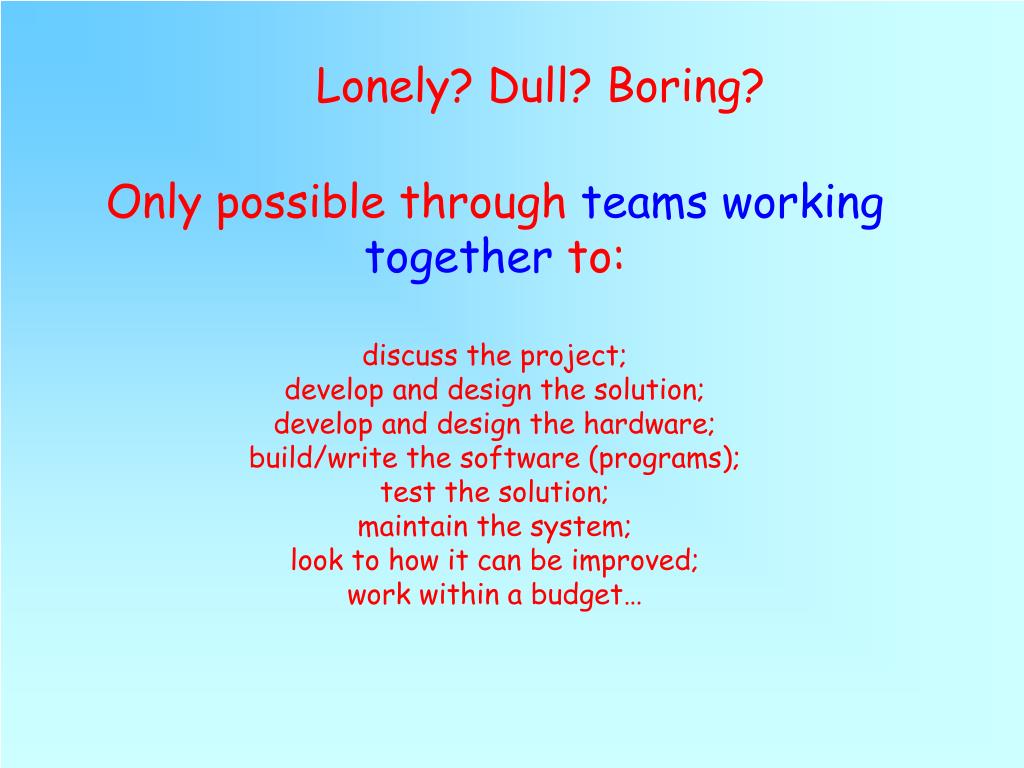 Lonely? Dull? Boring?

Only possible through teams working together to:

discuss the project;
develop and design the solution;
develop and design the hardware;
build/write the software (programs);
test the solution;
maintain the system;
look to how it can be improved;
work within a budget…